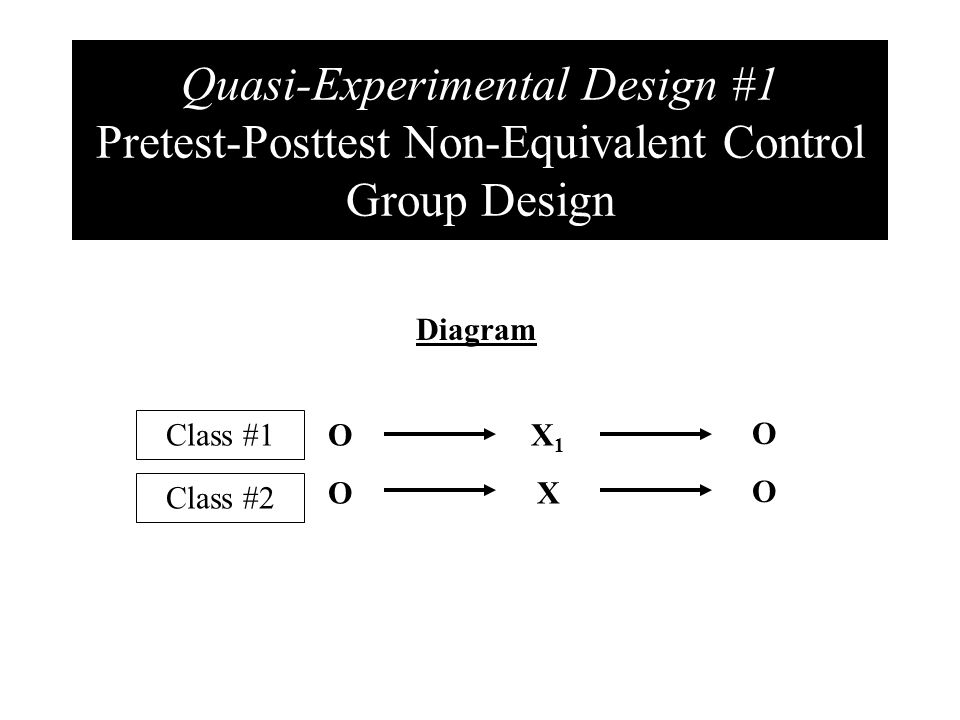 Quasi-Experimental Design #1
Pretest-Posttest Non-Equivalent Control Group Design

Diagram

Class #1 O → $X_1$ → O
Class #2 O → X → O